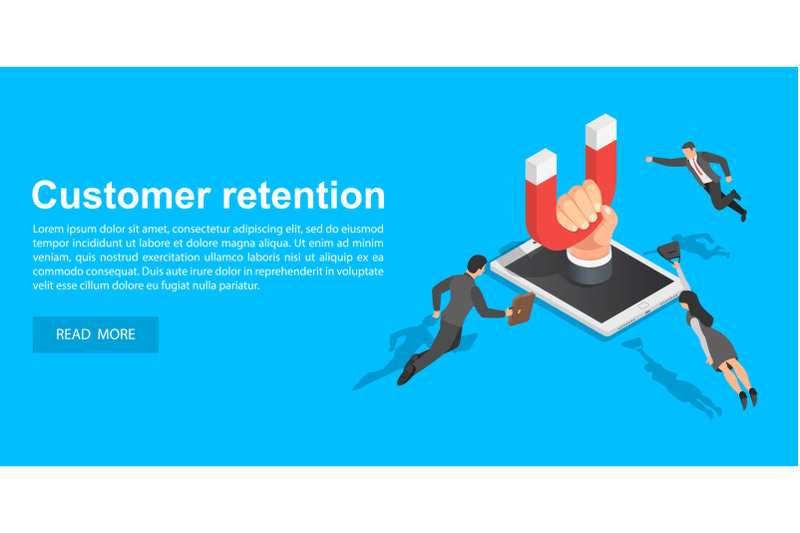 Customer retention

Lorem ipsum dolor sit amet, consectetur adipiscing elit, sed do eiusmod tempor incididunt ut labore et dolore magna aliqua. Ut enim ad minim veniam, quis nostrud exercitation ullamco laboris nisi ut aliquip ex ea commodo consequat. Duis aute irure dolor in reprehenderit in voluptate velit esse cillum dolore eu fugiat nulla pariatur.

READ MORE